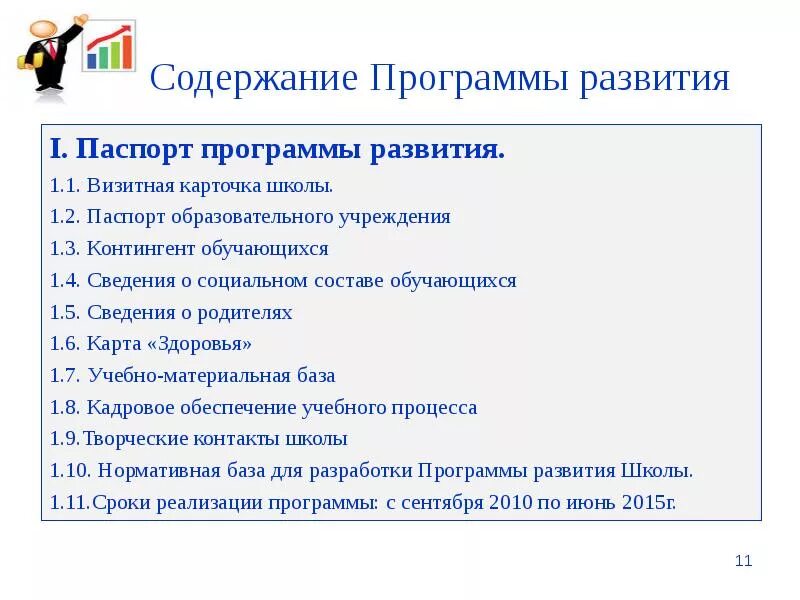 Содержание Программы развития

I. Паспорт программы развития.

1.1. Визитная карточка школы.

1.2. Паспорт образовательного учреждения

1.3. Контингент обучающихся

1.4. Сведения о социальном составе обучающихся

1.5. Сведения о родителях

1.6. Карта «Здоровья»

1.7. Учебно-материальная база

1.8. Кадровое обеспечение учебного процесса

1.9.Творческие контакты школы

1.10. Нормативная база для разработки Программы развития Школы.

1.11.Сроки реализации программы: с сентября 2010 по июнь 2015г.

11